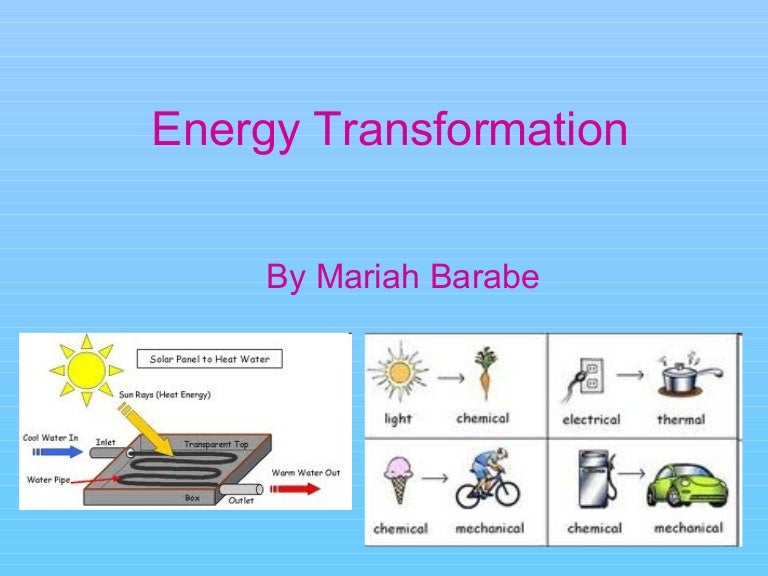 Energy Transformation

By Mariah Barabe

Solar Panel to Heat Water

Sun Rays (Heat Energy)

Cool Water In

Inlet

Transparent Top

Water Pipe

Warm Water Out

Box

Outlet

light → chemical

electrical → thermal

chemical → mechanical

chemical → mechanical